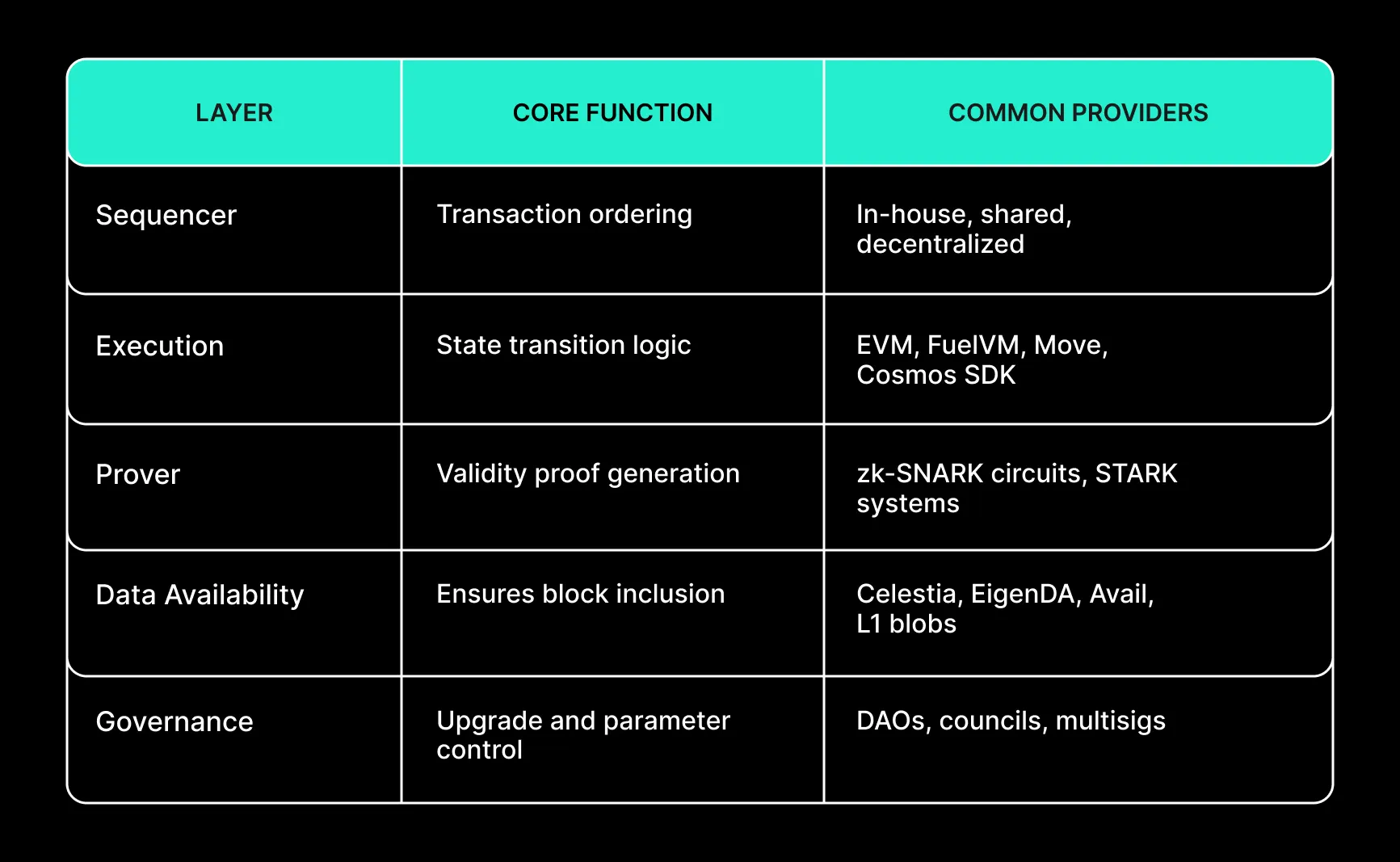 | LAYER | CORE FUNCTION | COMMON PROVIDERS |
|---|---|---|
| Sequencer | Transaction ordering | In-house, shared, decentralized |
| Execution | State transition logic | EVM, FuelVM, Move, Cosmos SDK |
| Prover | Validity proof generation | zk-SNARK circuits, STARK systems |
| Data Availability | Ensures block inclusion | Celestia, EigenDA, Avail, L1 blobs |
| Governance | Upgrade and parameter control | DAOs, councils, multisigs |